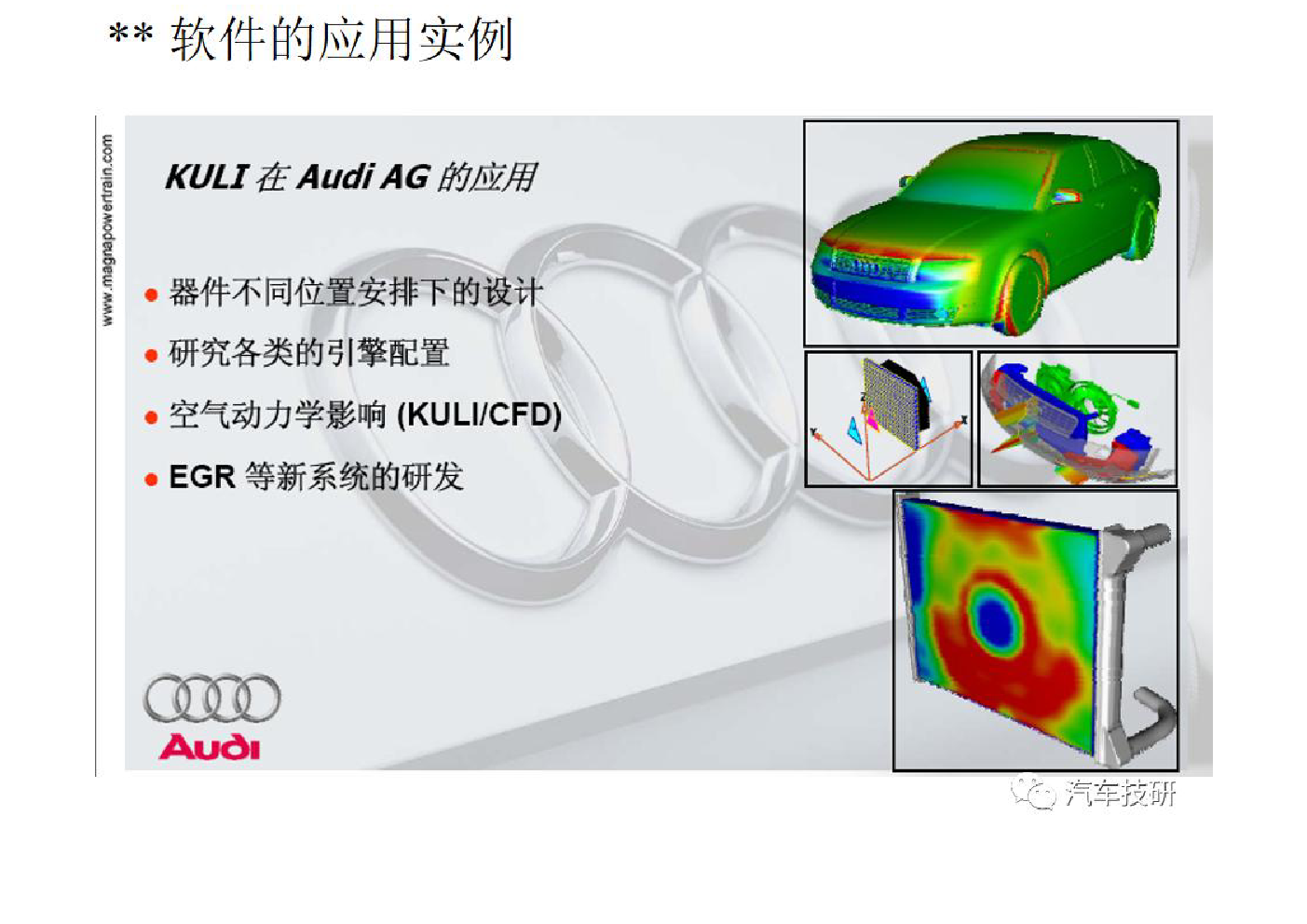 ** 软件的应用实例

www.magnapowertrain.com

KULI 在 Audi AG 的应用

● 器件不同位置安排下的设计

● 研究各类的引擎配置

● 空气动力学影响 (KULI/CFD)

● EGR 等新系统的研发

Audi

汽车技研